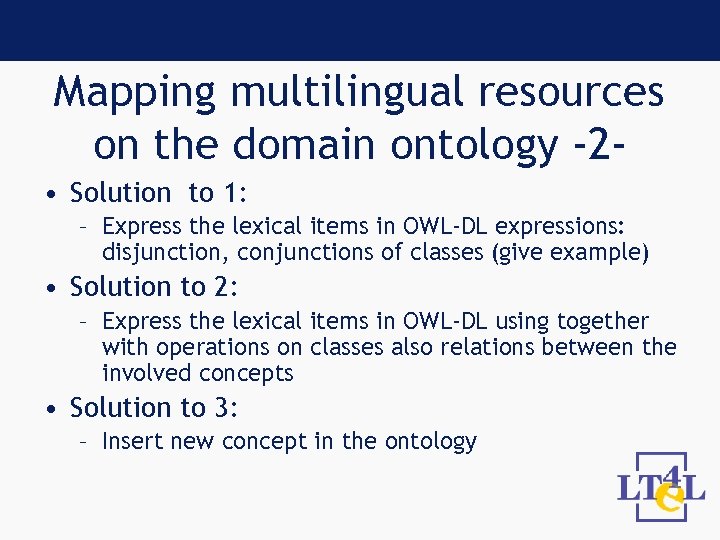 Mapping multilingual resources on the domain ontology -2-

• Solution to 1:
– Express the lexical items in OWL-DL expressions: disjunction, conjunctions of classes (give example)

• Solution to 2:
– Express the lexical items in OWL-DL using together with operations on classes also relations between the involved concepts

• Solution to 3:
– Insert new concept in the ontology

LT4eL